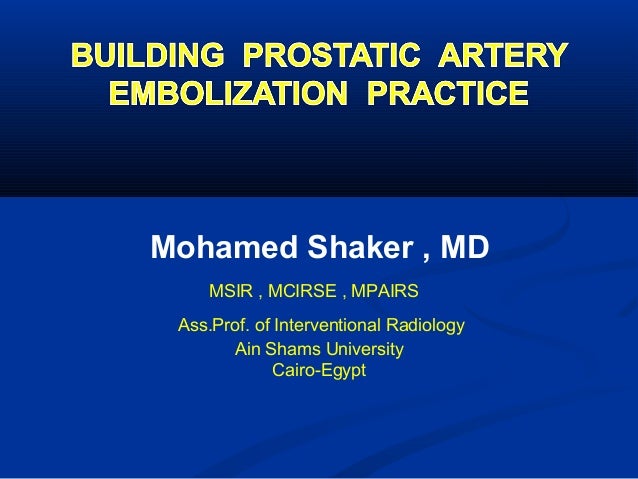 BUILDING PROSTATIC ARTERY EMBOLIZATION PRACTICE

Mohamed Shaker , MD

MSIR , MCIRSE , MPAIRS

Ass.Prof. of Interventional Radiology
Ain Shams University
Cairo-Egypt